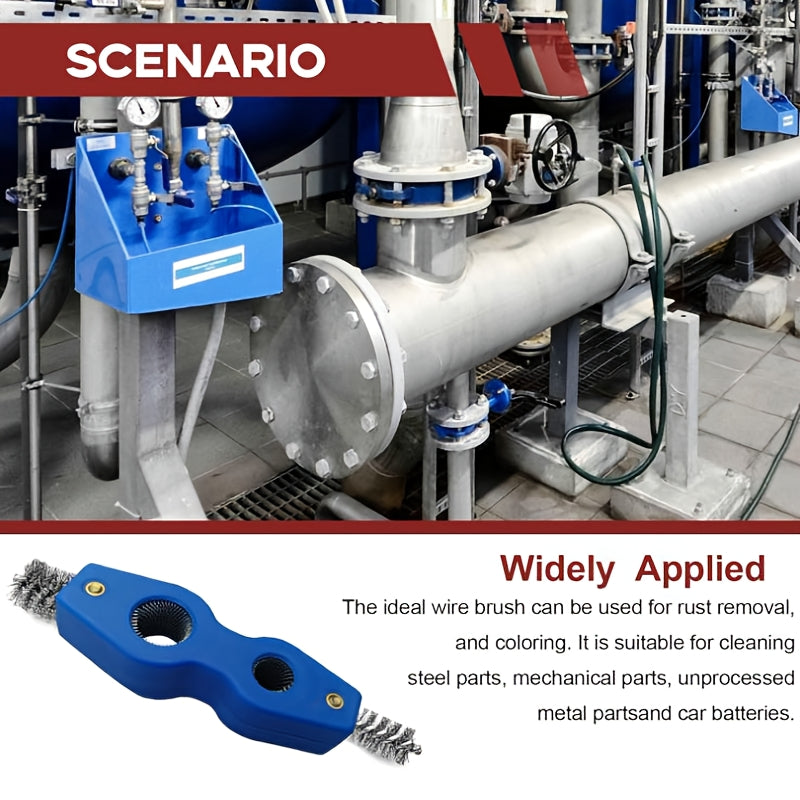 SCENARIO

Widely Applied

The ideal wire brush can be used for rust removal, and coloring. It is suitable for cleaning steel parts, mechanical parts, unprocessed metal partsand car batteries.